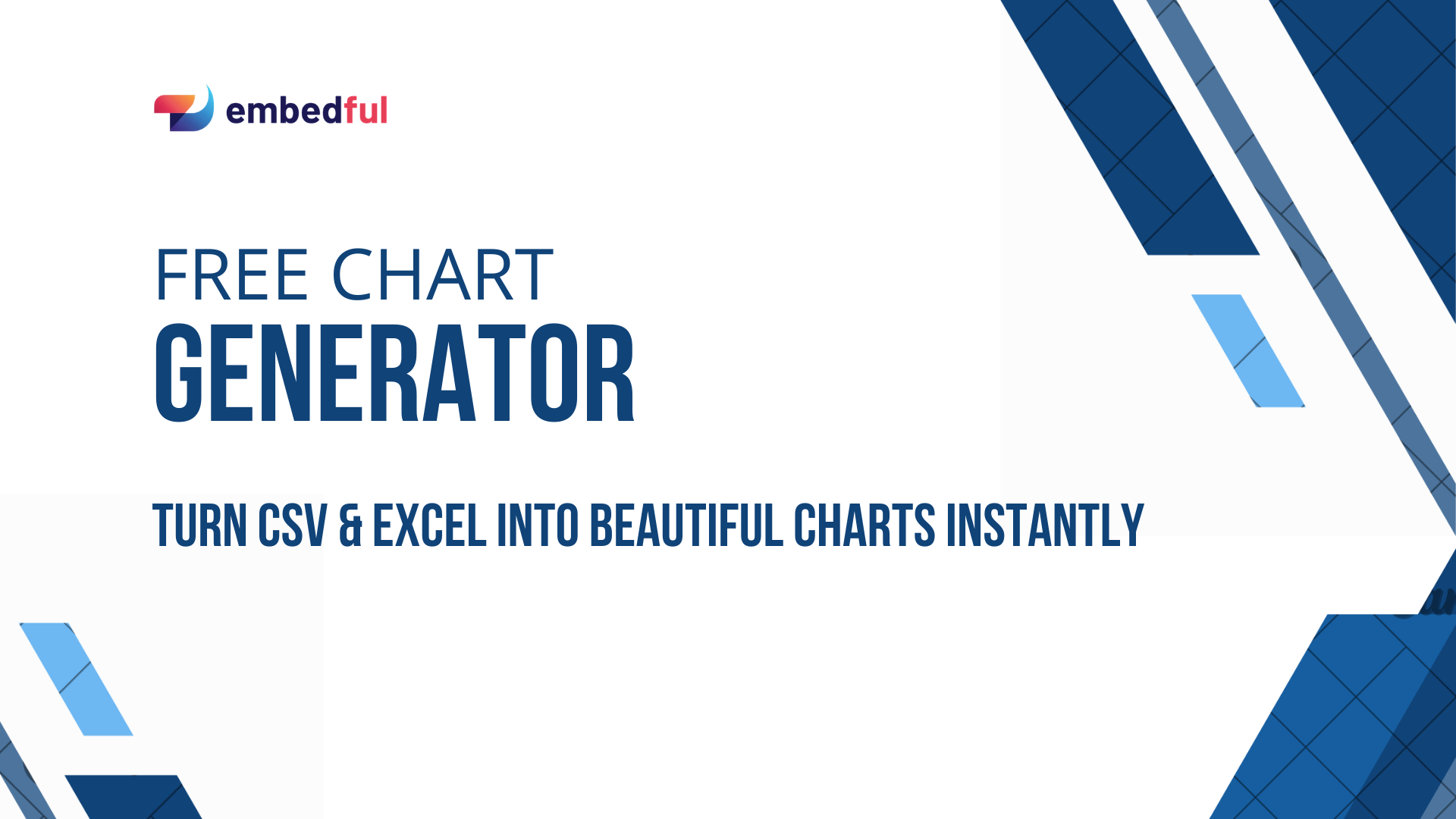 embedful

FREE CHART
GENERATOR

TURN CSV & EXCEL INTO BEAUTIFUL CHARTS INSTANTLY